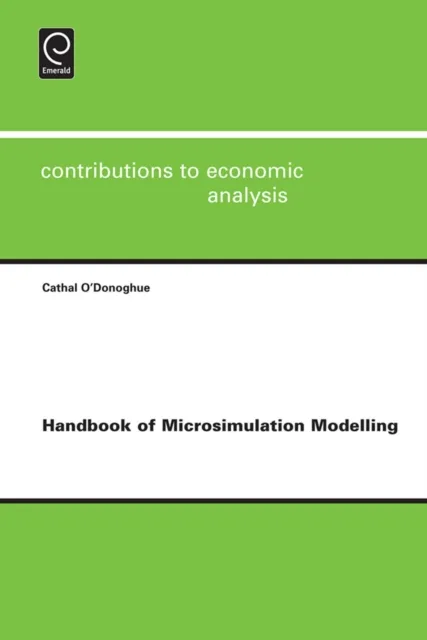 Emerald

contributions to economic analysis

Cathal O'Donoghue

Handbook of Microsimulation Modelling